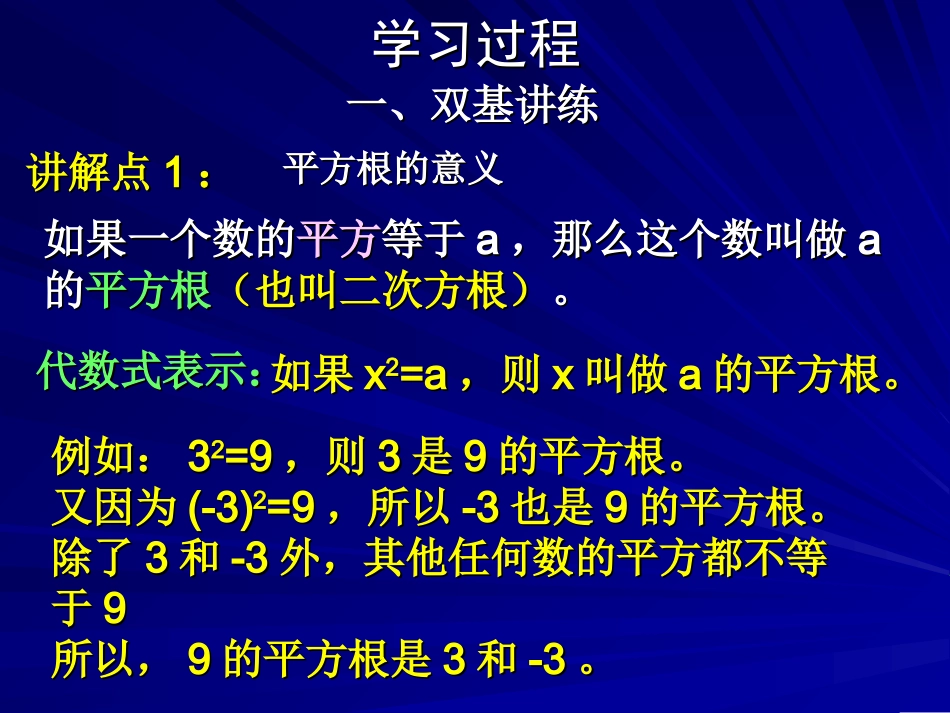 学习过程

一、双基讲练

讲解点 1： 平方根的意义

如果一个数的平方等于 a，那么这个数叫做 a 的平方根（也叫二次方根）。

代数式表示：如果 $x^2=a$，则 x 叫做 a 的平方根。

例如： $3^2=9$，则 3 是 9 的平方根。
又因为 $(-3)^2=9$，所以 -3 也是 9 的平方根。
除了 3 和 -3 外，其他任何数的平方都不等于 9
所以， 9 的平方根是 3 和 -3 。